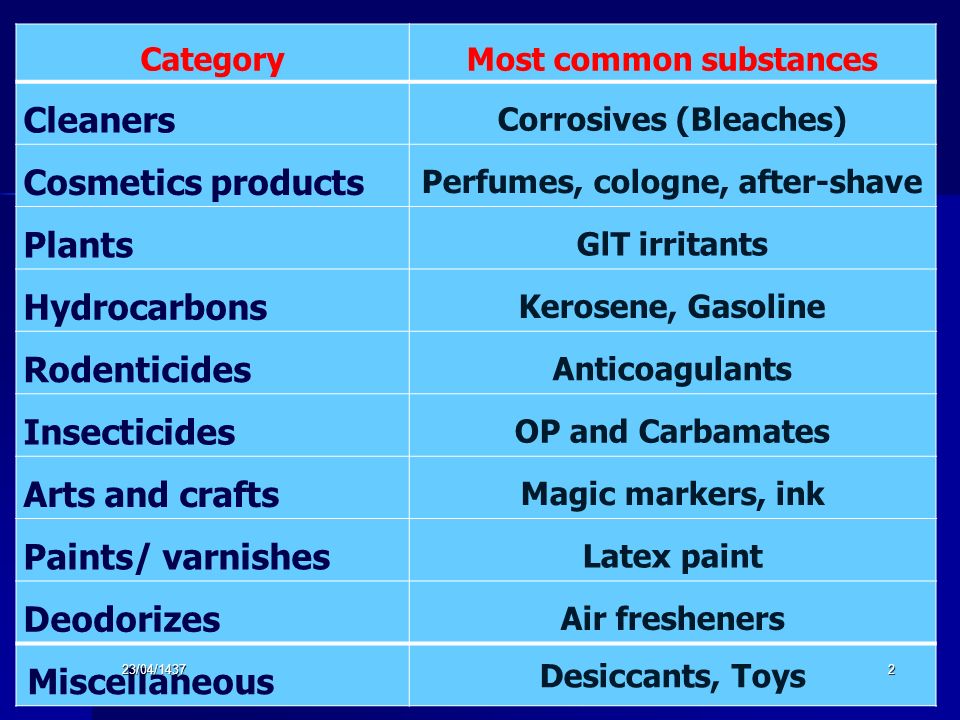 | Category | Most common substances |
|---|---|
| Cleaners | Corrosives (Bleaches) |
| Cosmetics products | Perfumes, cologne, after-shave |
| Plants | GIT irritants |
| Hydrocarbons | Kerosene, Gasoline |
| Rodenticides | Anticoagulants |
| Insecticides | OP and Carbamates |
| Arts and crafts | Magic markers, ink |
| Paints/ varnishes | Latex paint |
| Deodorizes | Air fresheners |
| Miscellaneous | Desiccants, Toys |

23/04/1437

2